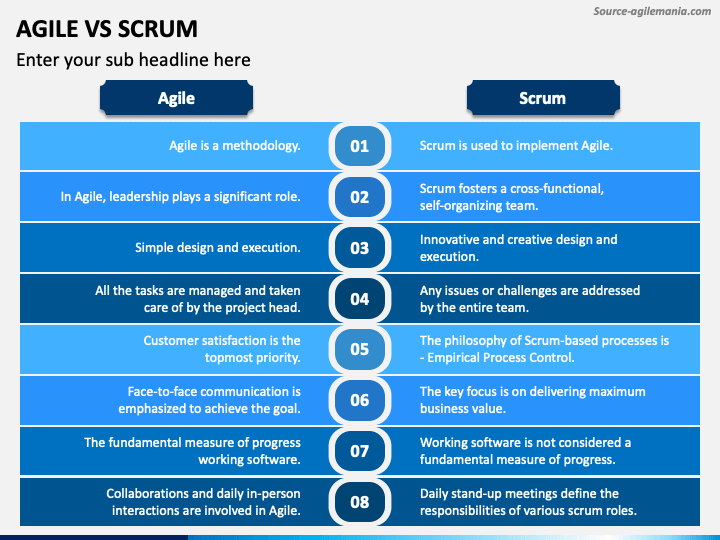 Source-agilemania.com

AGILE VS SCRUM

Enter your sub headline here

| Agile | | Scrum |
|---|---|---|
| Agile is a methodology. | 01 | Scrum is used to implement Agile. |
| In Agile, leadership plays a significant role. | 02 | Scrum fosters a cross-functional, self-organizing team. |
| Simple design and execution. | 03 | Innovative and creative design and execution. |
| All the tasks are managed and taken care of by the project head. | 04 | Any issues or challenges are addressed by the entire team. |
| Customer satisfaction is the topmost priority. | 05 | The philosophy of Scrum-based processes is - Empirical Process Control. |
| Face-to-face communication is emphasized to achieve the goal. | 06 | The key focus is on delivering maximum business value. |
| The fundamental measure of progress working software. | 07 | Working software is not considered a fundamental measure of progress. |
| Collaborations and daily in-person interactions are involved in Agile. | 08 | Daily stand-up meetings define the responsibilities of various scrum roles. |